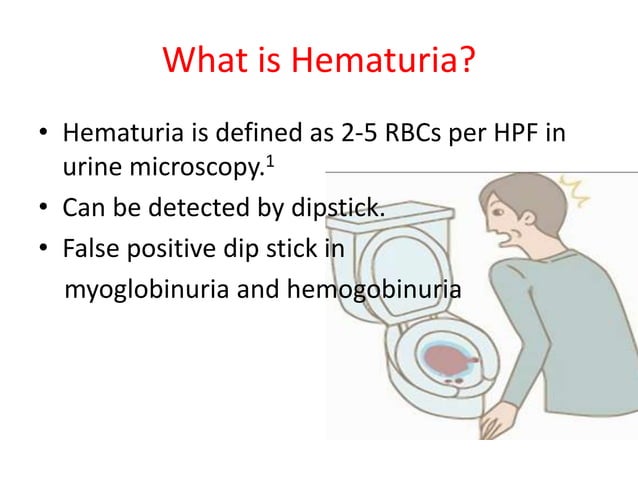 What is Hematuria?

• Hematuria is defined as 2-5 RBCs per HPF in urine microscopy.$^1$
• Can be detected by dipstick.
• False positive dip stick in myoglobinuria and hemogobinuria